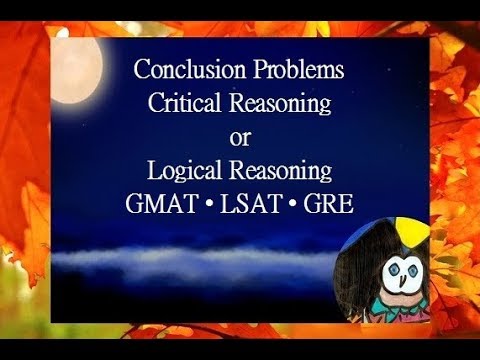 Conclusion Problems
Critical Reasoning
or
Logical Reasoning
GMAT • LSAT • GRE